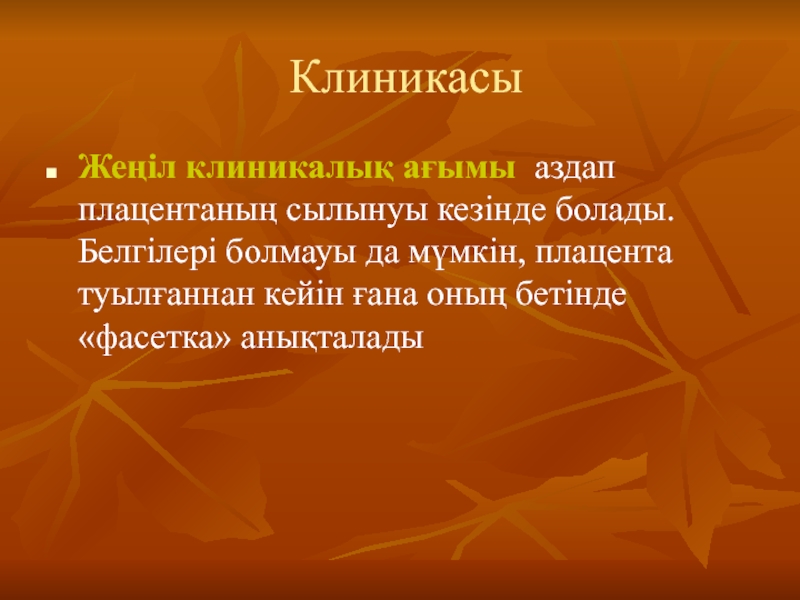 Клиникасы

Жеңіл клиникалық ағымы аздап плацентаның сылынуы кезінде болады. Белгілері болмауы да мүмкін, плацента туылғаннан кейін ғана оның бетінде «фасетка» анықталады